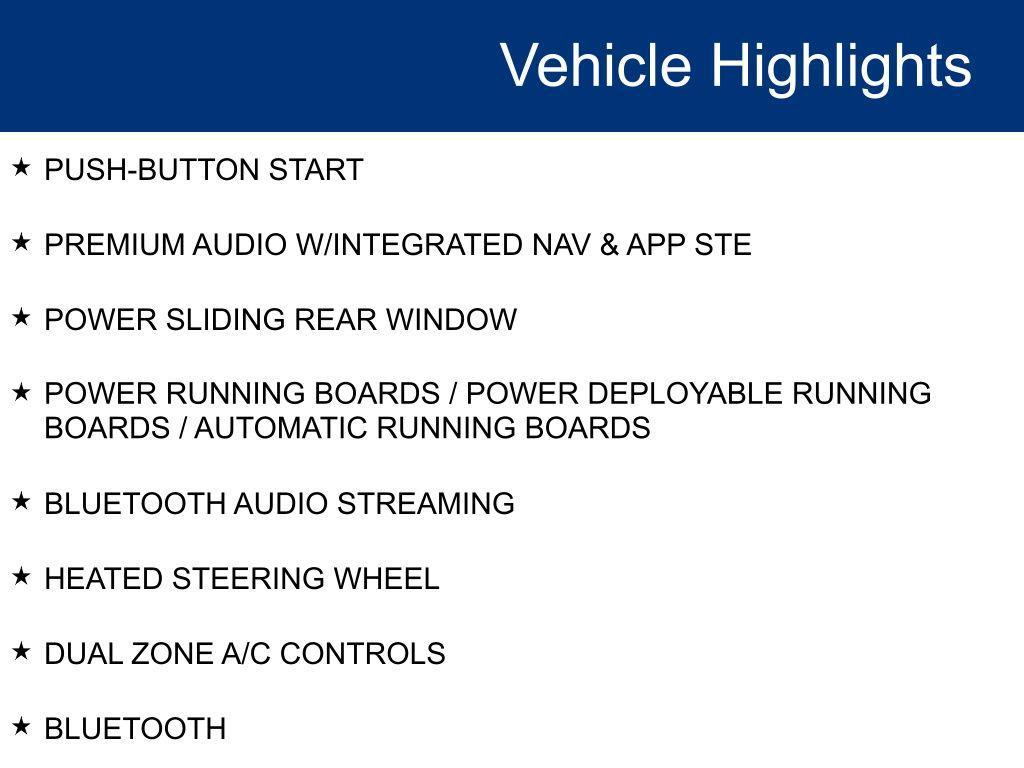 Vehicle Highlights

★ PUSH-BUTTON START

★ PREMIUM AUDIO W/INTEGRATED NAV & APP STE

★ POWER SLIDING REAR WINDOW

★ POWER RUNNING BOARDS / POWER DEPLOYABLE RUNNING BOARDS / AUTOMATIC RUNNING BOARDS

★ BLUETOOTH AUDIO STREAMING

★ HEATED STEERING WHEEL

★ DUAL ZONE A/C CONTROLS

★ BLUETOOTH